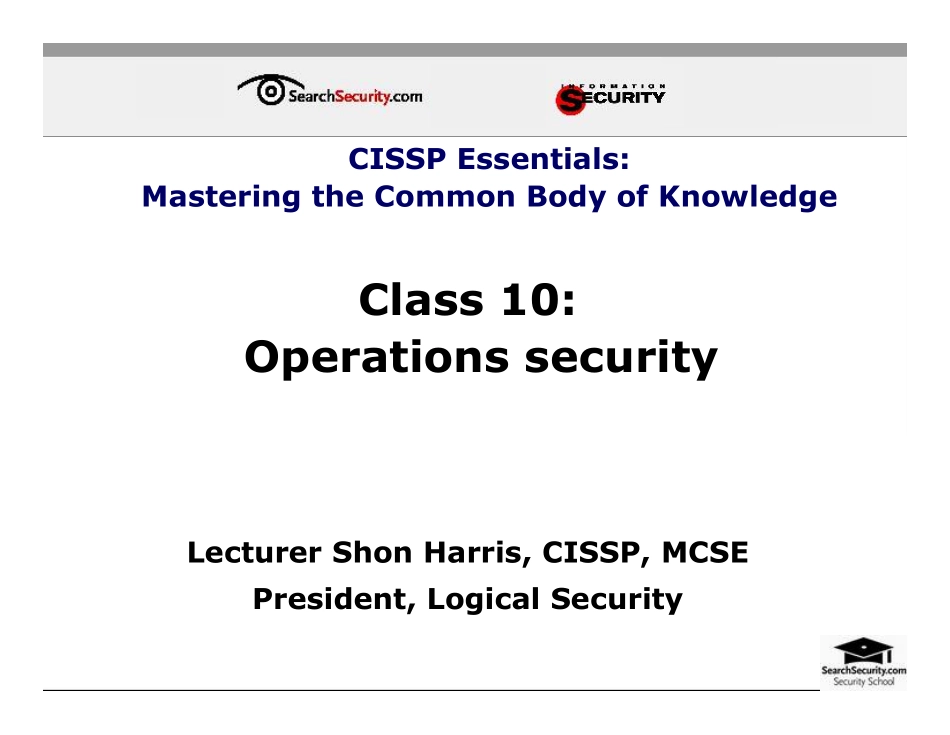 SearchSecurity.com

INFORMATION SECURITY

CISSP Essentials:
Mastering the Common Body of Knowledge

Class 10:
Operations security

Lecturer Shon Harris, CISSP, MCSE
President, Logical Security

SearchSecurity.com
Security School